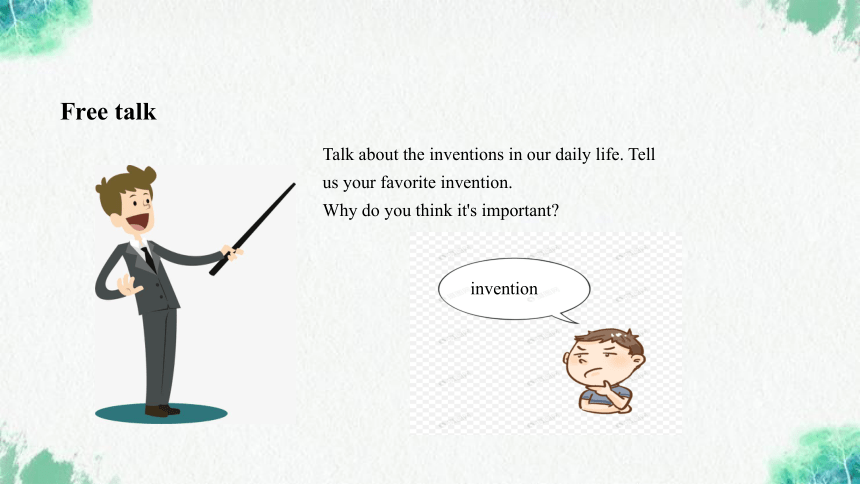 Free talk

Talk about the inventions in our daily life. Tell us your favorite invention.
Why do you think it's important?

invention